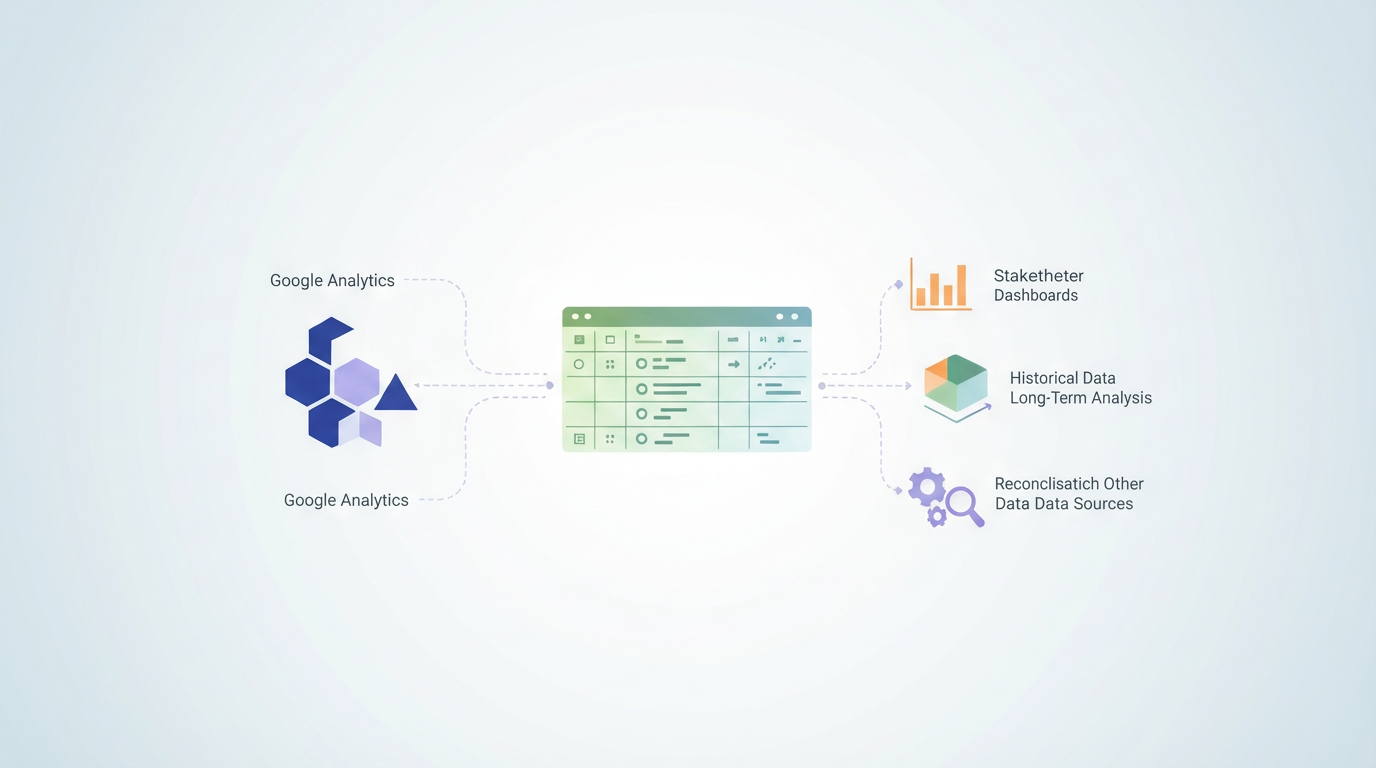 Google Analytics

Google Analytics

Staketheter Dashboards

Historical Data Long-Term Analysis

Reconclisatich Other Data Data Sources